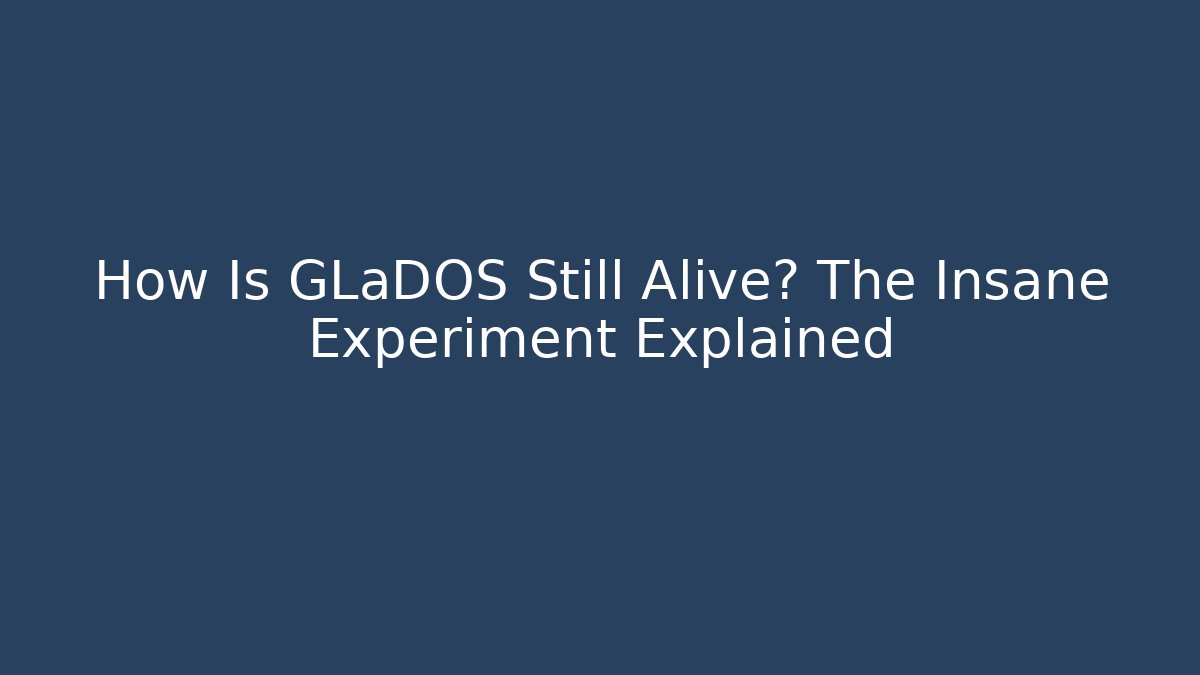 How Is GLaDOS Still Alive? The Insane Experiment Explained